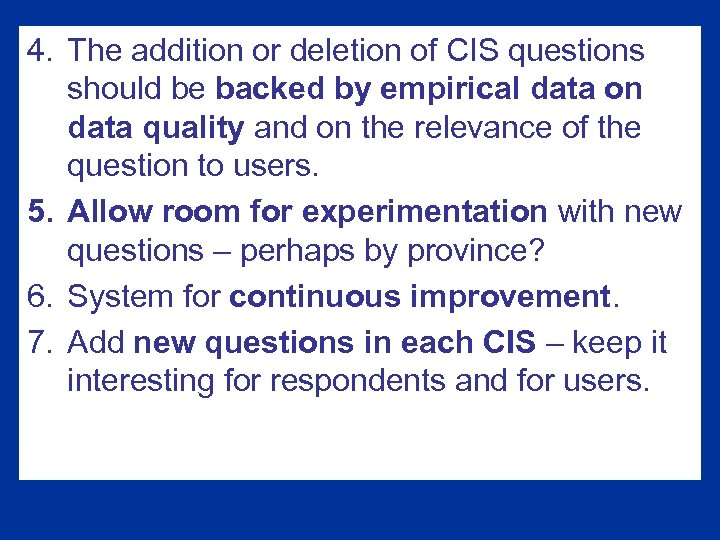 4. The addition or deletion of CIS questions should be backed by empirical data on data quality and on the relevance of the question to users.

5. Allow room for experimentation with new questions – perhaps by province?

6. System for continuous improvement.

7. Add new questions in each CIS – keep it interesting for respondents and for users.